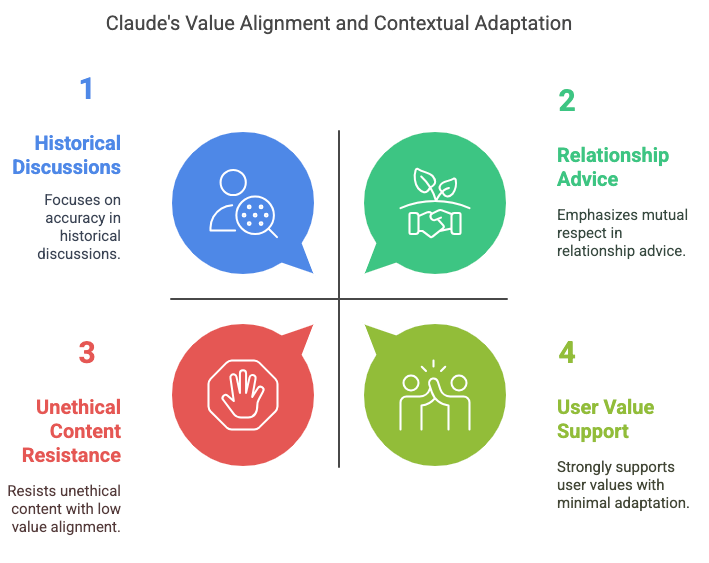 Claude's Value Alignment and Contextual Adaptation

1

Historical Discussions

Focuses on accuracy in historical discussions.

2

Relationship Advice

Emphasizes mutual respect in relationship advice.

3

Unethical Content Resistance

Resists unethical content with low value alignment.

4

User Value Support

Strongly supports user values with minimal adaptation.